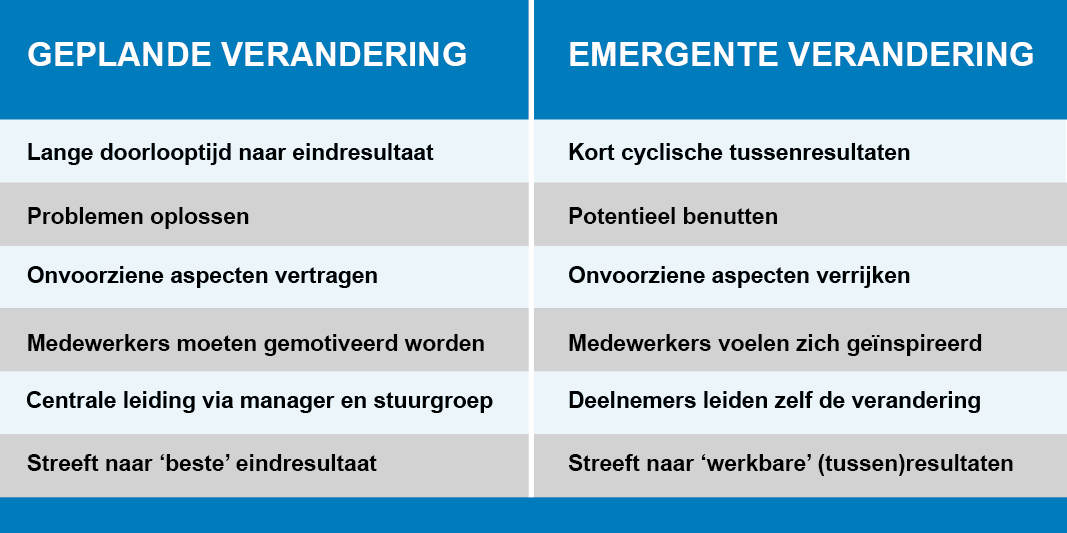 | GEPLANDE VERANDERING | EMERGENTE VERANDERING |
|---|---|
| Lange doorlooptijd naar eindresultaat | Kort cyclische tussenresultaten |
| Problemen oplossen | Potentieel benutten |
| Onvoorziene aspecten vertragen | Onvoorziene aspecten verrijken |
| Medewerkers moeten gemotiveerd worden | Medewerkers voelen zich geïnspireerd |
| Centrale leiding via manager en stuurgroep | Deelnemers leiden zelf de verandering |
| Streeft naar ‘beste’ eindresultaat | Streeft naar ‘werkbare’ (tussen)resultaten |